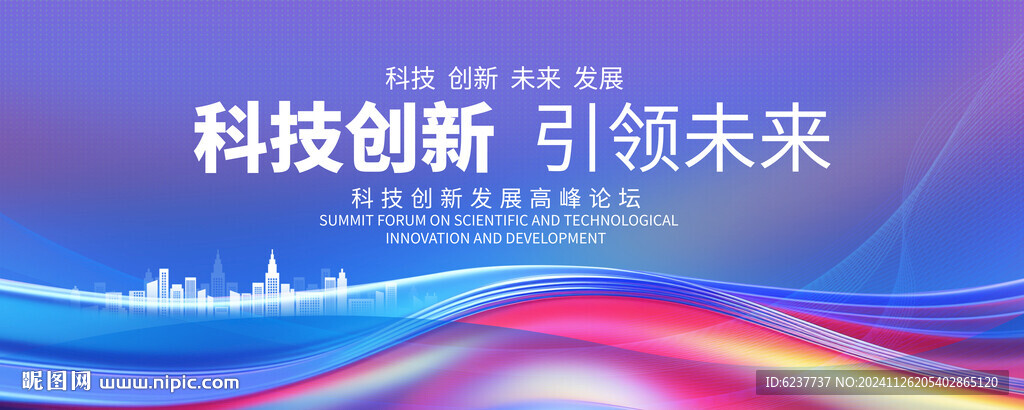 科技 创新 未来 发展

科技创新 引领未来

科技创新发展高峰论坛
SUMMIT FORUM ON SCIENTIFIC AND TECHNOLOGICAL INNOVATION AND DEVELOPMENT

昵图网 www.nipic.com

ID:6237737 NO:20241126205402865120